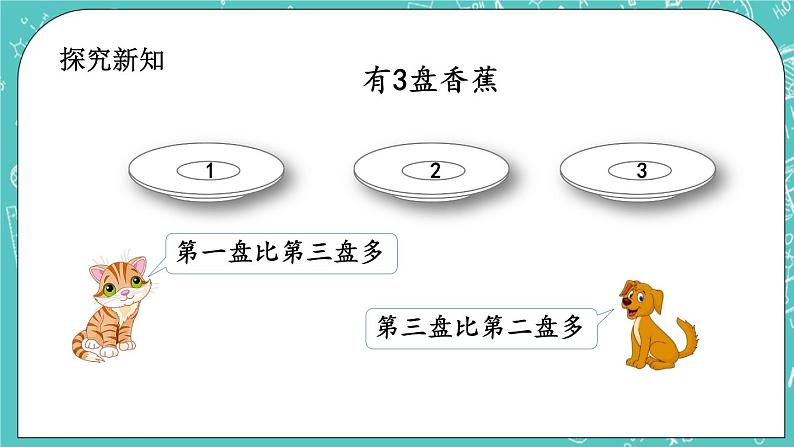 探究新知

有3盘香蕉

1

2

3

第一盘比第三盘多

第三盘比第二盘多